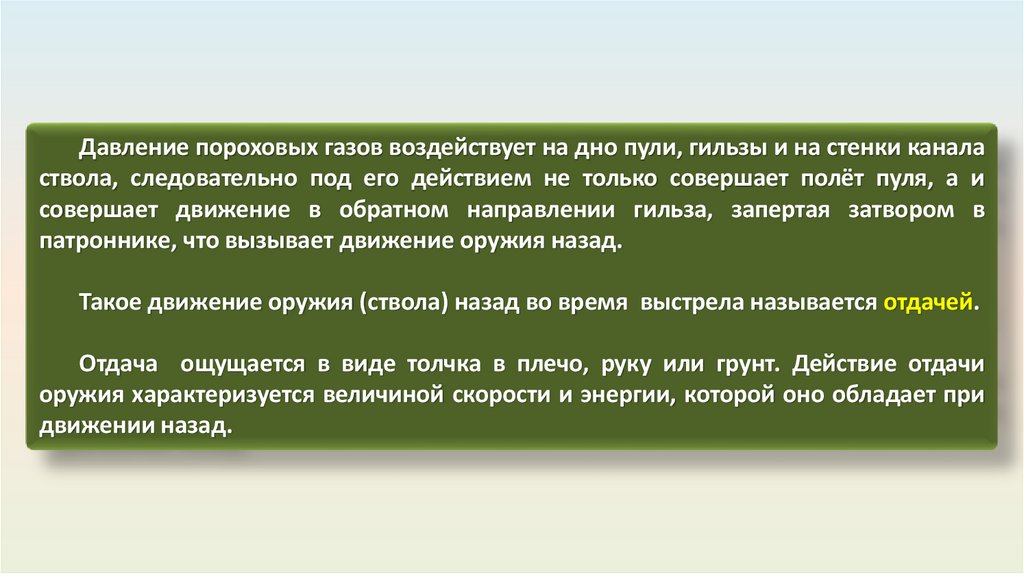 Давление пороховых газов воздействует на дно пули, гильзы и на стенки канала ствола, следовательно под его действием не только совершает полёт пуля, а и совершает движение в обратном направлении гильза, запертая затвором в патроннике, что вызывает движение оружия назад.

Такое движение оружия (ствола) назад во время выстрела называется отдачей.

Отдача ощущается в виде толчка в плечо, руку или грунт. Действие отдачи оружия характеризуется величиной скорости и энергии, которой оно обладает при движении назад.